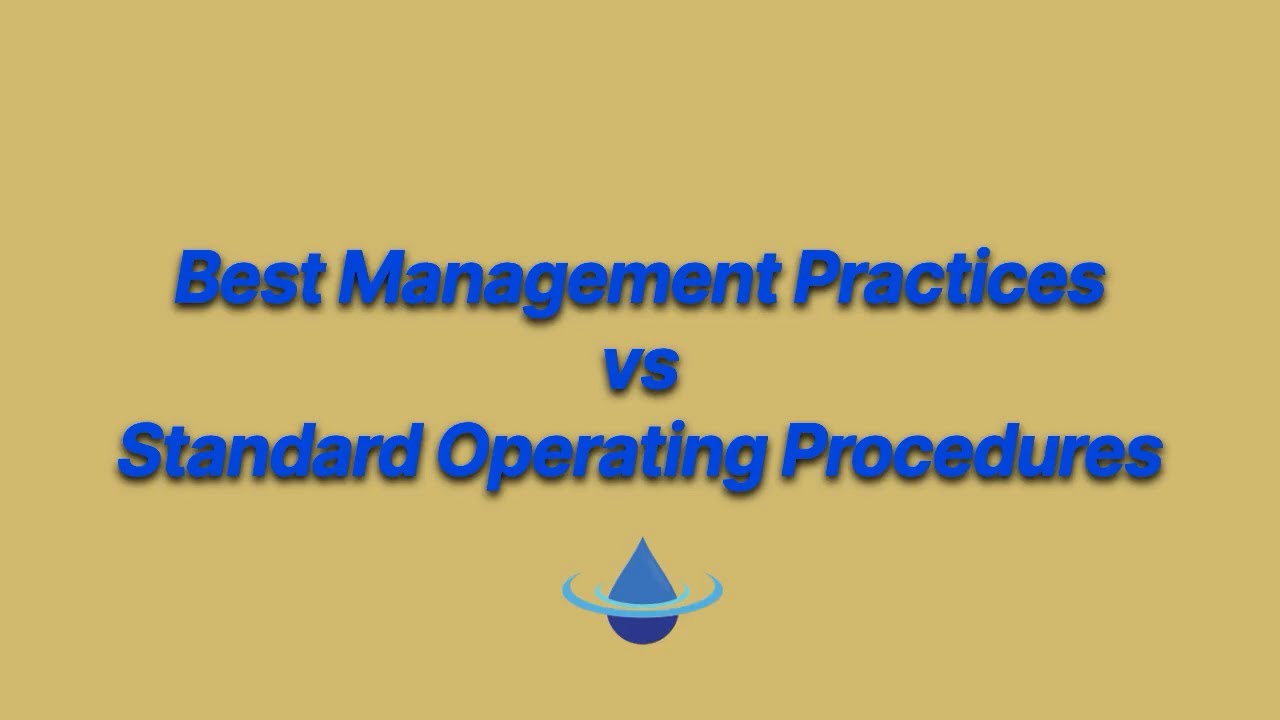 Best Management Practices
vs
Standard Operating Procedures